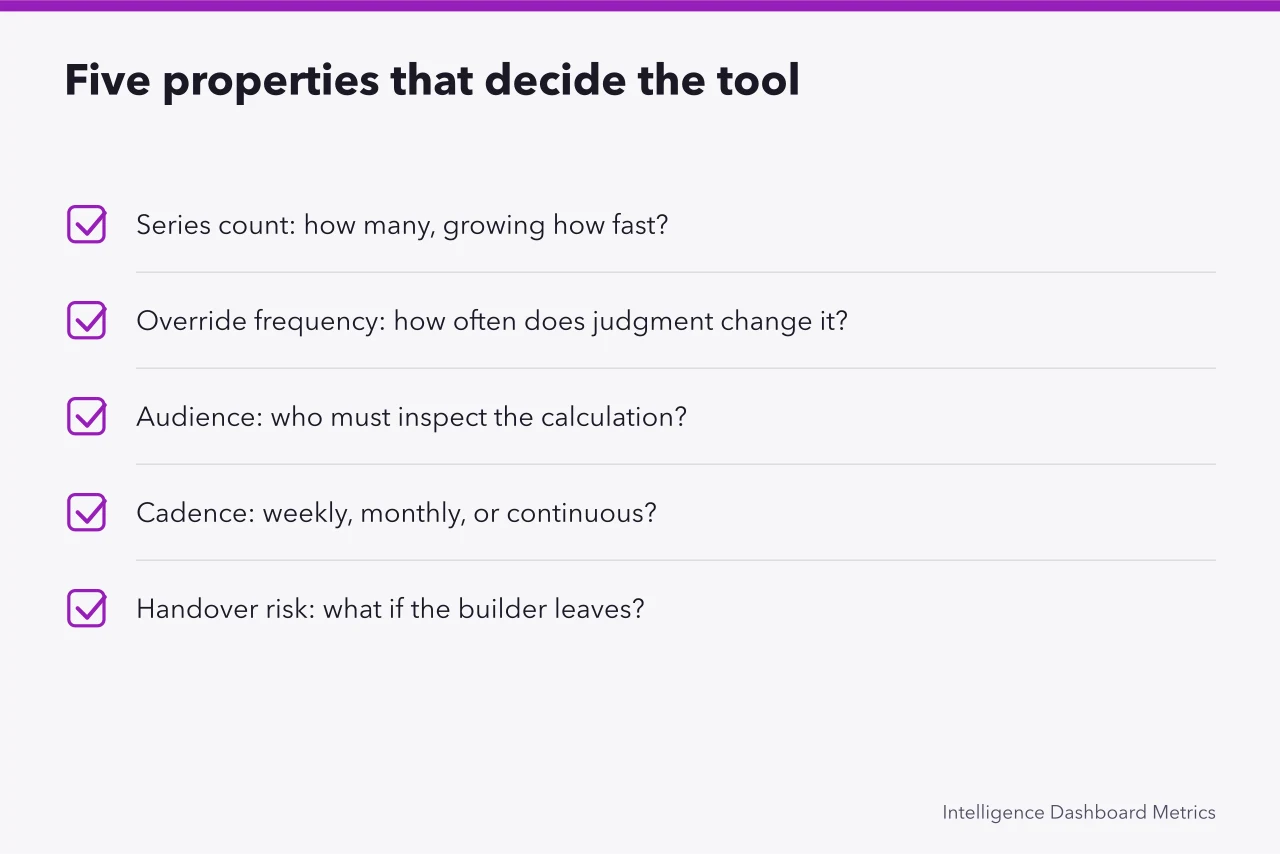 Five properties that decide the tool

Series count: how many, growing how fast?

Override frequency: how often does judgment change it?

Audience: who must inspect the calculation?

Cadence: weekly, monthly, or continuous?

Handover risk: what if the builder leaves?

Intelligence Dashboard Metrics